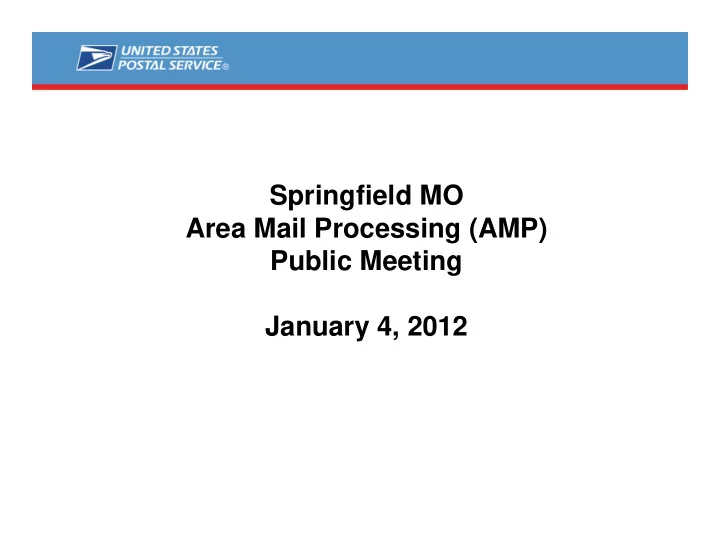 UNITED STATES
POSTAL SERVICE®

Springfield MO
Area Mail Processing (AMP)
Public Meeting

January 4, 2012